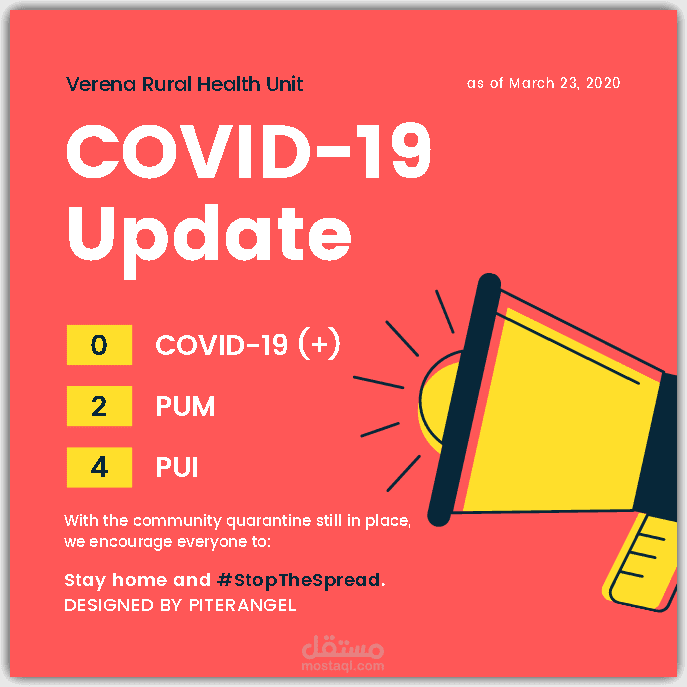 Verena Rural Health Unit

as of March 23, 2020

COVID-19 Update

0 COVID-19 (+)

2 PUM

4 PUI

With the community quarantine still in place, we encourage everyone to:

Stay home and #StopTheSpread.

DESIGNED BY PITERANGEL

مستقل
mostaql.com